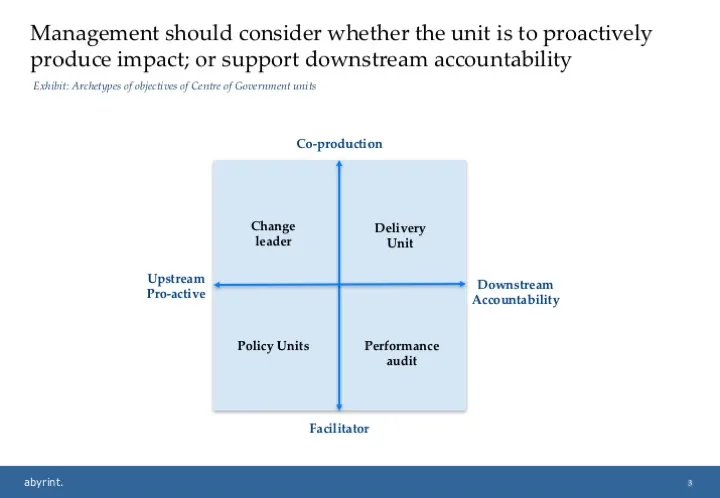 Management should consider whether the unit is to proactively produce impact; or support downstream accountability

Exhibit: Archetypes of objectives of Centre of Government units

Co-production

Change leader

Delivery Unit

Upstream Pro-active

Downstream Accountability

Policy Units

Performance audit

Facilitator

abyrint.

3